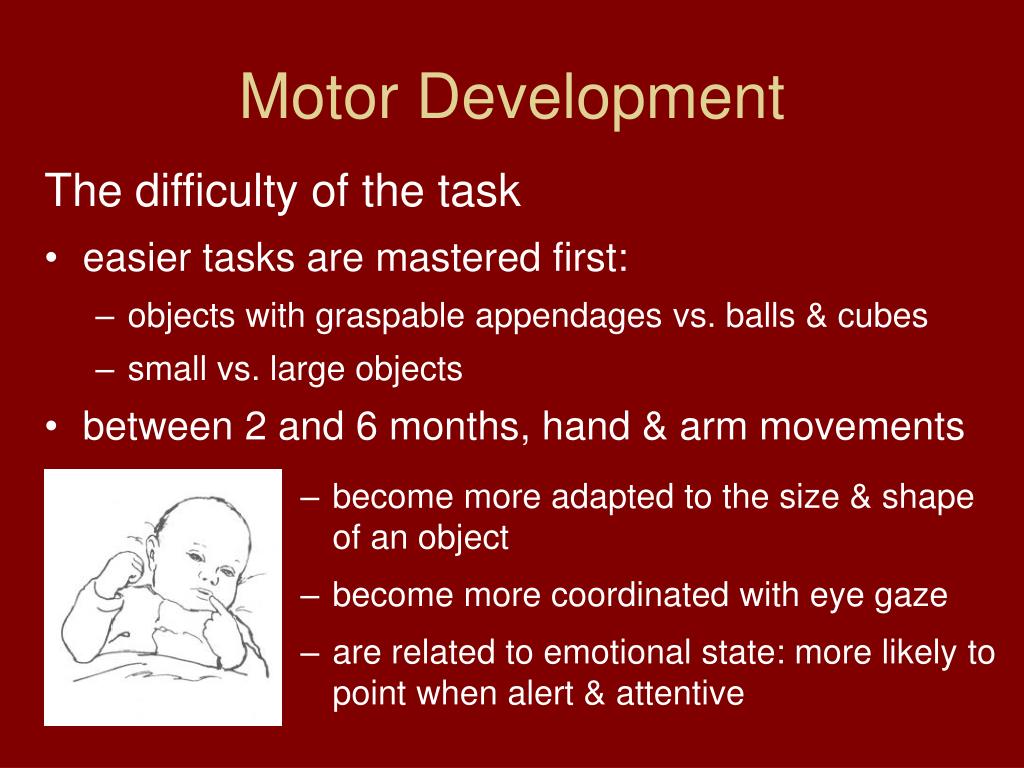 Motor Development

The difficulty of the task

• easier tasks are mastered first:

– objects with graspable appendages vs. balls & cubes

– small vs. large objects

• between 2 and 6 months, hand & arm movements

– become more adapted to the size & shape of an object

– become more coordinated with eye gaze

– are related to emotional state: more likely to point when alert & attentive